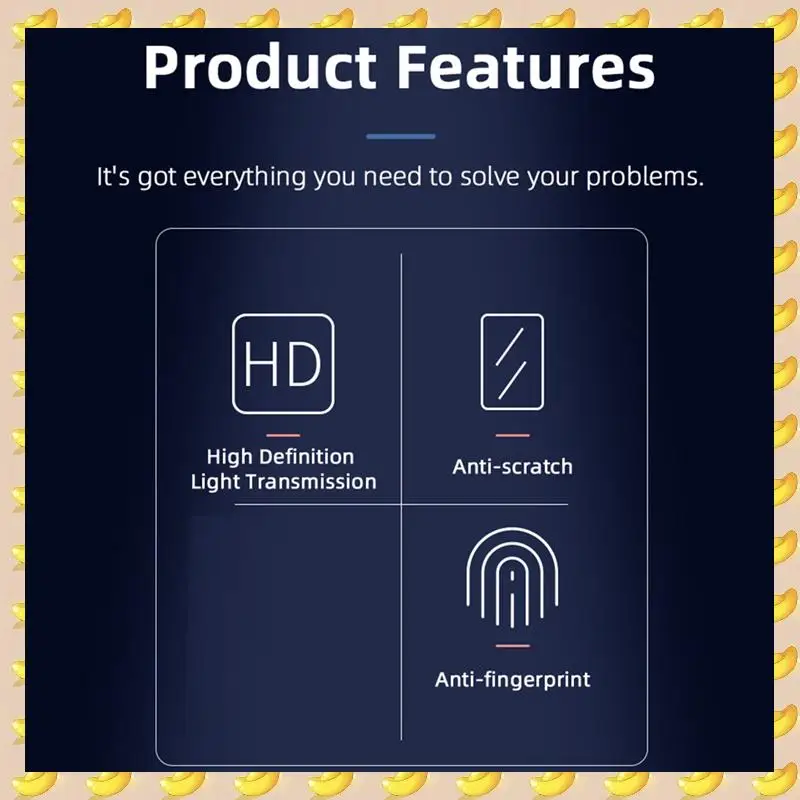 Product Features

It's got everything you need to solve your problems.

HD

High Definition Light Transmission

Anti-scratch

Anti-fingerprint